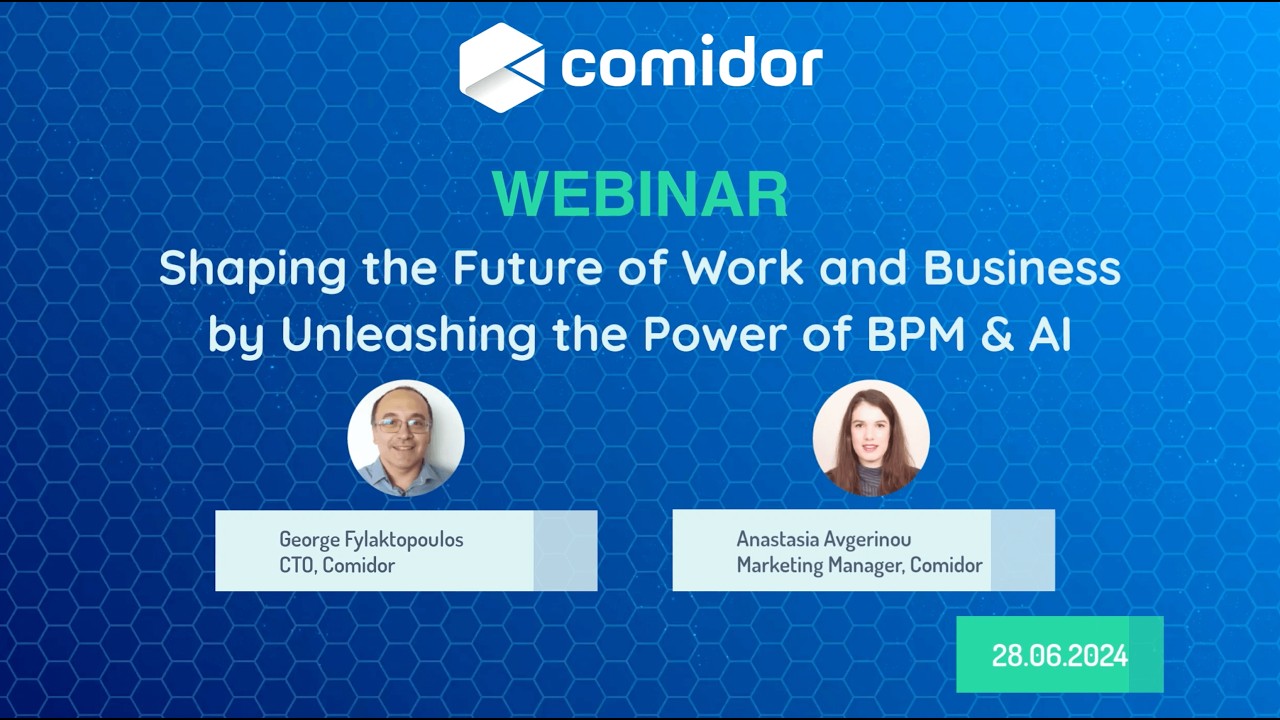 comidor

WEBINAR

Shaping the Future of Work and Business by Unleashing the Power of BPM & AI

George Fylaktopoulos
CTO, Comidor

Anastasia Avgerinou
Marketing Manager, Comidor

28.06.2024